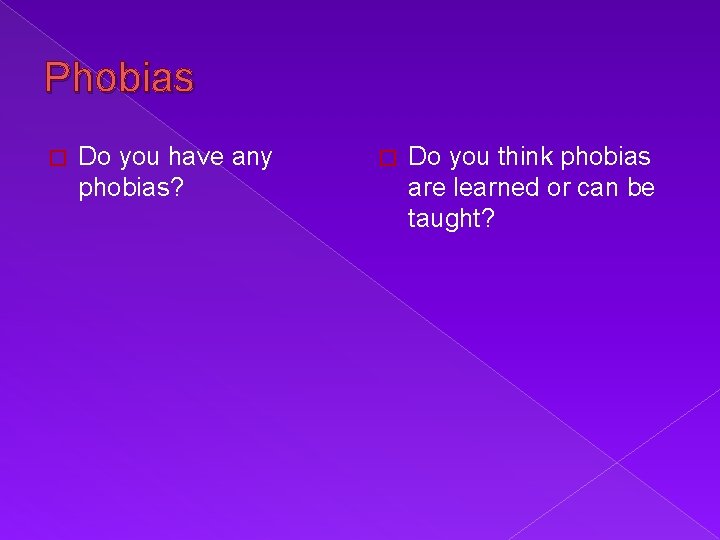 Phobias

Do you have any phobias?

Do you think phobias are learned or can be taught?